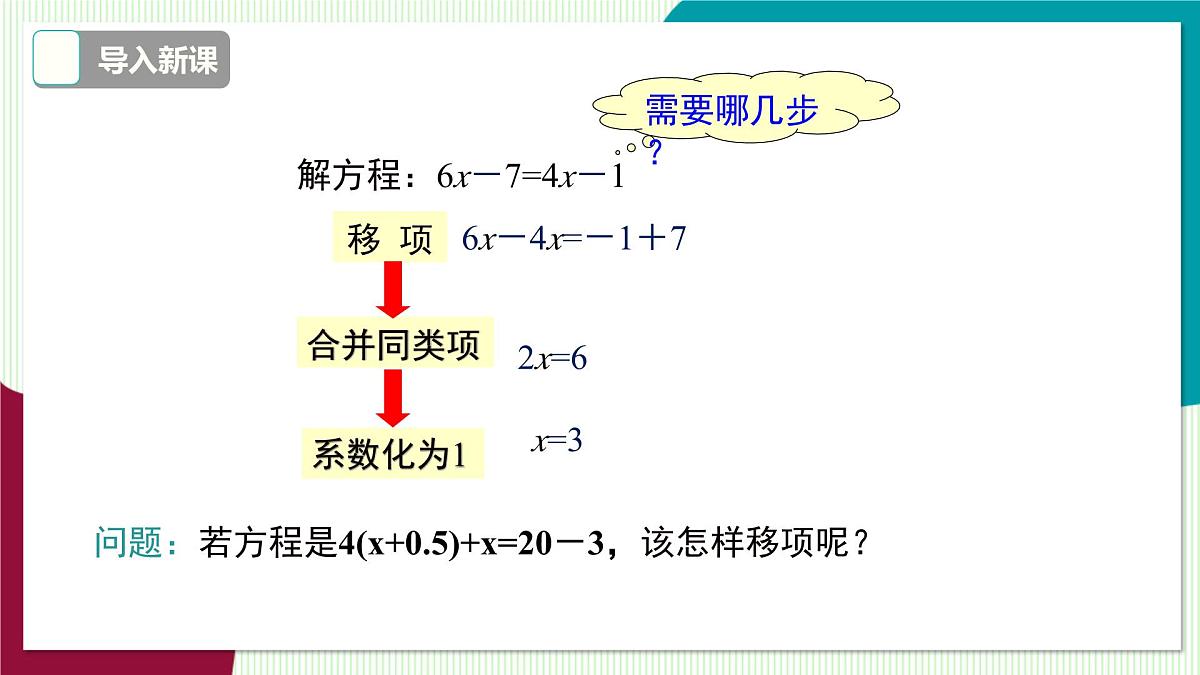 导入新课

需要哪几步？

解方程：$6x-7=4x-1$

移 项 $6x-4x=-1+7$

合并同类项 $2x=6$

系数化为1 $x=3$

问题：若方程是$4(x+0.5)+x=20-3$，该怎样移项呢？